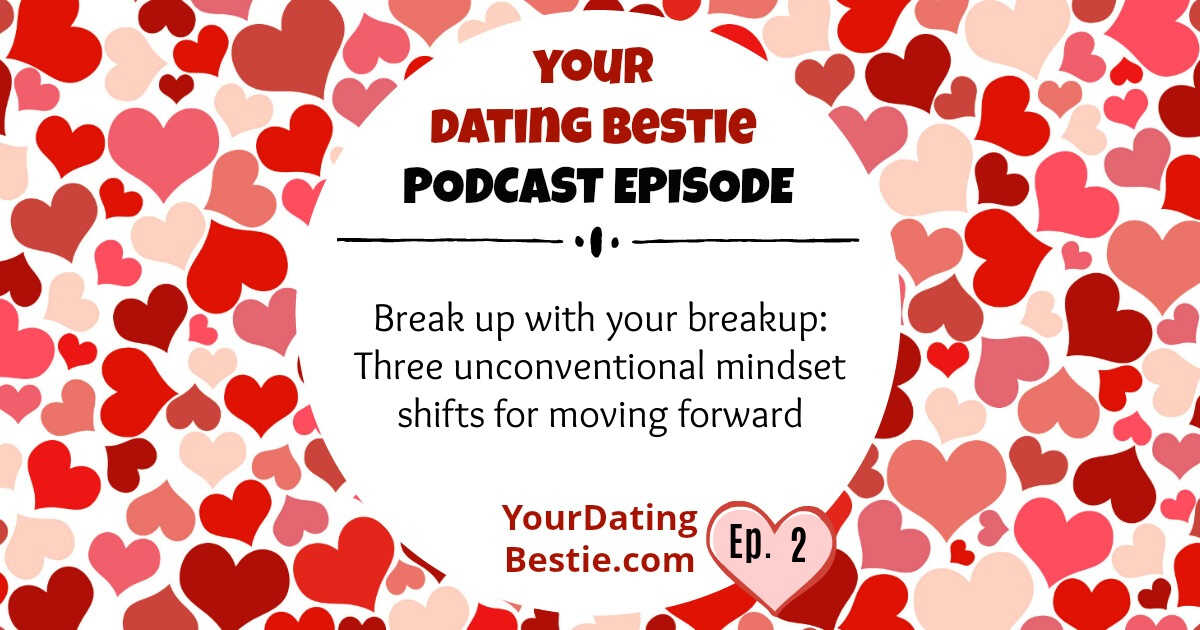 YOUR
DATING BESTIE
PODCAST EPISODE

Break up with your breakup: Three unconventional mindset shifts for moving forward

YourDating Bestie.com

Ep. 2